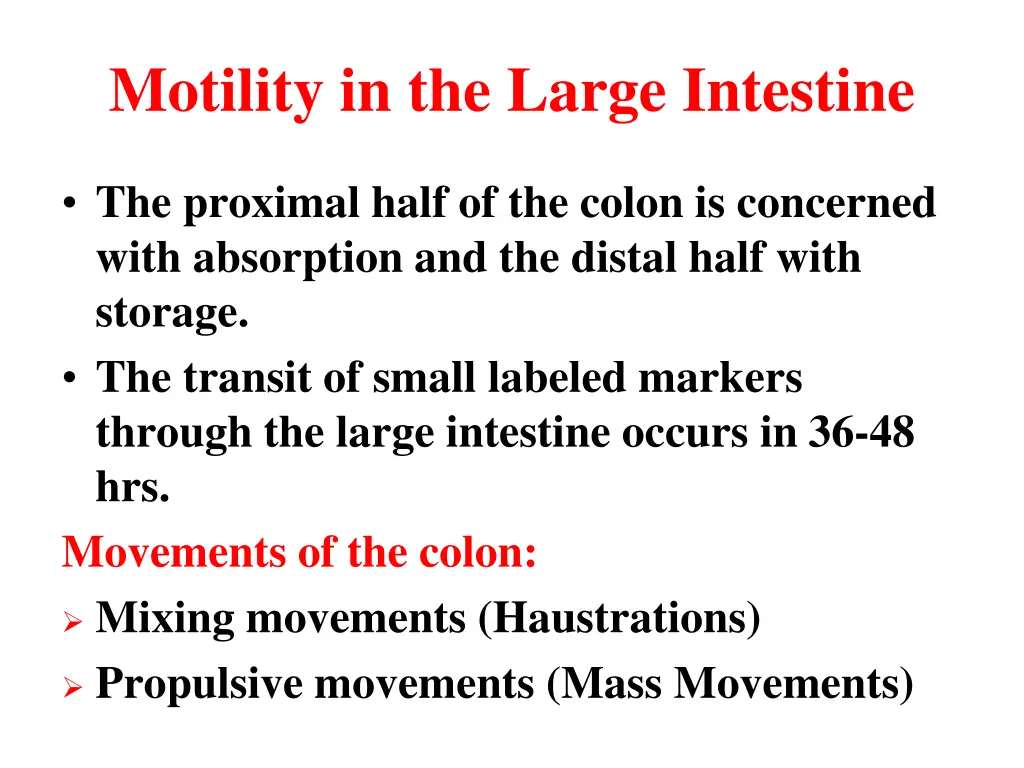 Motility in the Large Intestine

• The proximal half of the colon is concerned with absorption and the distal half with storage.
• The transit of small labeled markers through the large intestine occurs in 36-48 hrs.

Movements of the colon:
➢ Mixing movements (Haustrations)
➢ Propulsive movements (Mass Movements)